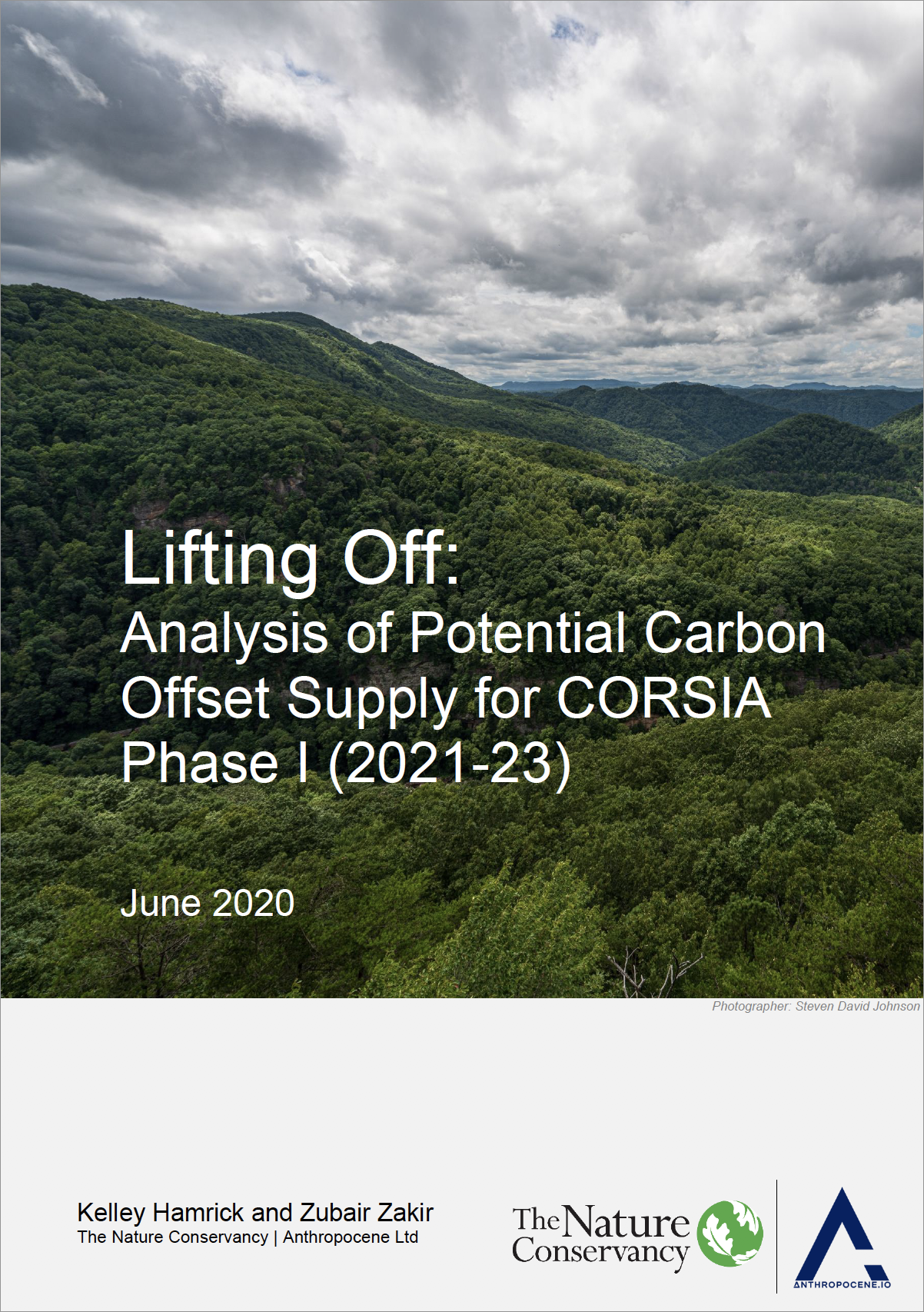 Lifting Off:
Analysis of Potential Carbon Offset Supply for CORSIA Phase I (2021-23)

June 2020

Photographer: Steven David Johnson

Kelley Hamrick and Zubair Zakir
The Nature Conservancy | Anthropocene Ltd

The Nature Conservancy

ANTHROPOCENE.IO